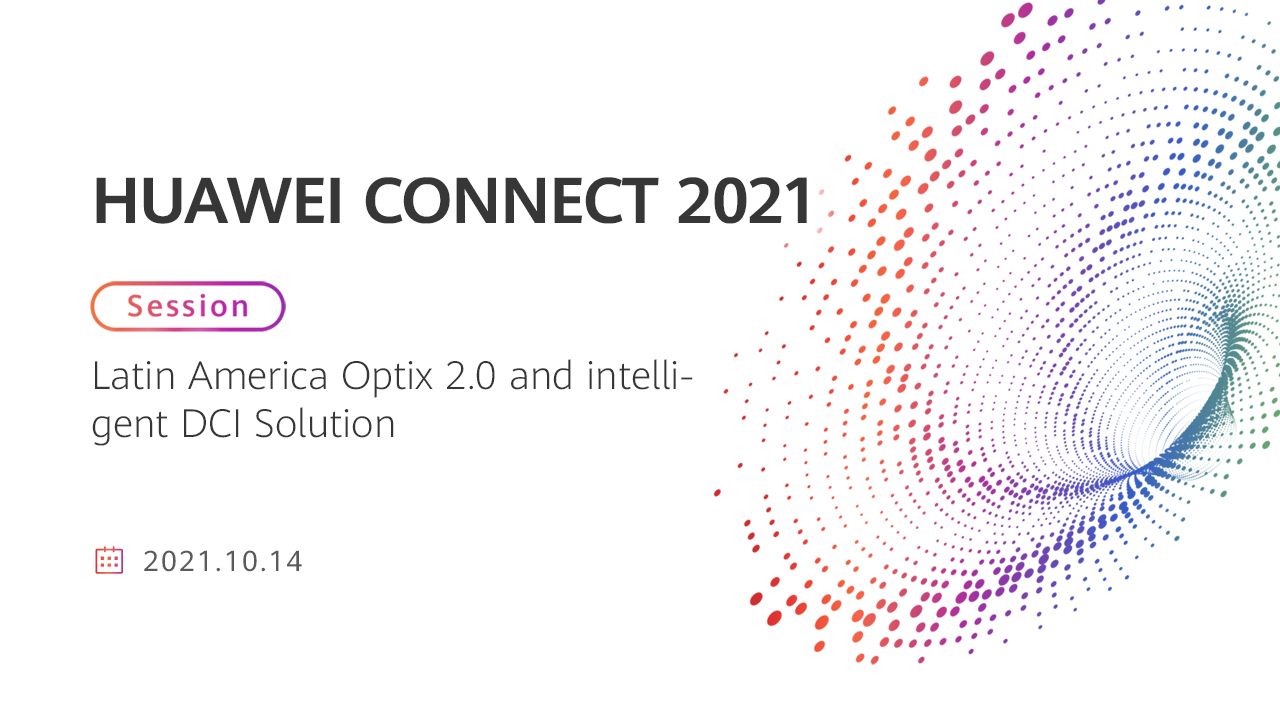 HUAWEI CONNECT 2021

Session

Latin America Optix 2.0 and intelligent DCI Solution

2021.10.14